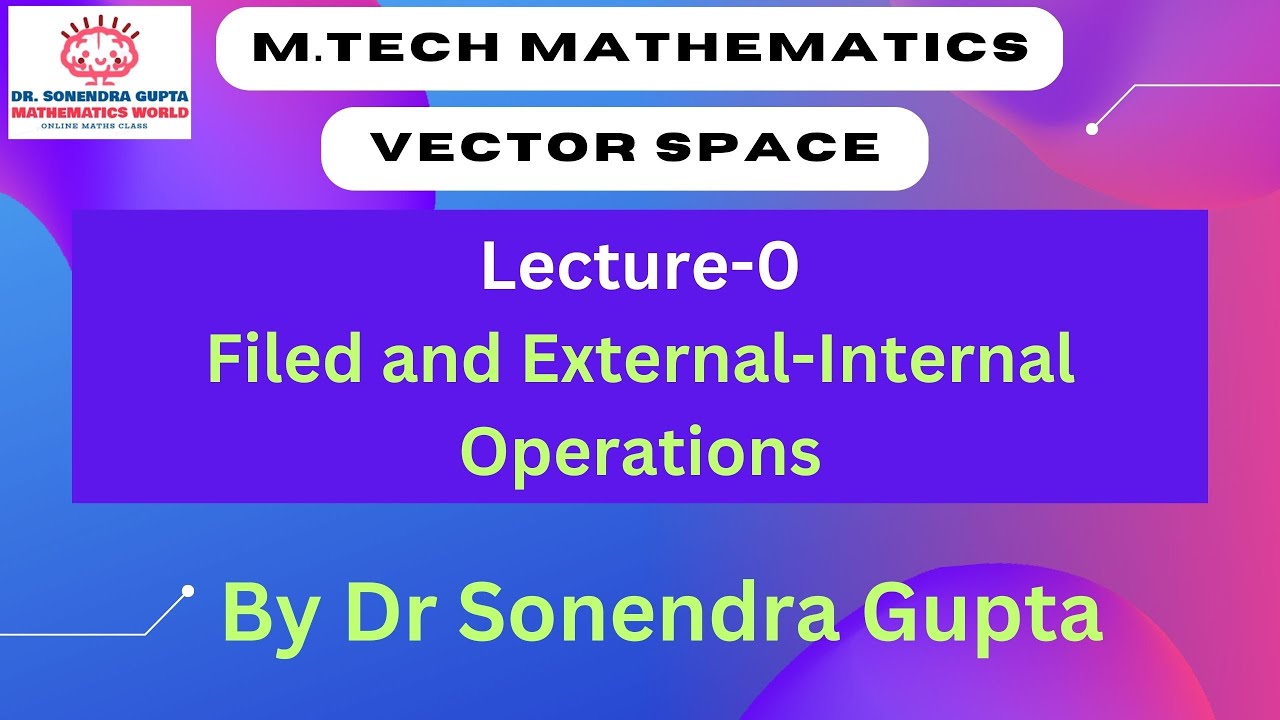 DR. SONENDRA GUPTA
MATHEMATICS WORLD
ONLINE MATHS CLASS

M.TECH MATHEMATICS

VECTOR SPACE

Lecture-0
Filed and External-Internal Operations

By Dr Sonendra Gupta